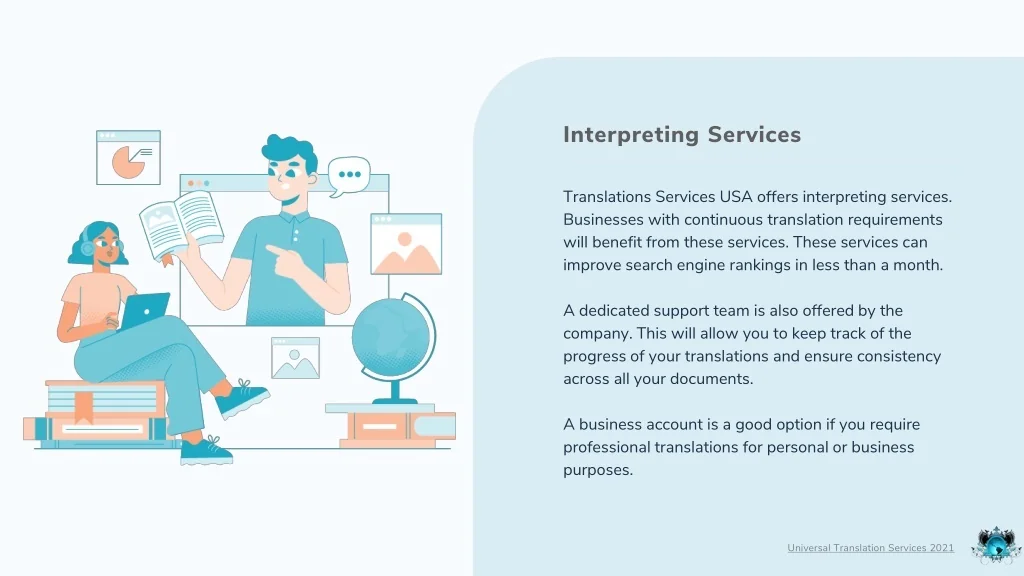 Interpreting Services

Translations Services USA offers interpreting services. Businesses with continuous translation requirements will benefit from these services. These services can improve search engine rankings in less than a month.

A dedicated support team is also offered by the company. This will allow you to keep track of the progress of your translations and ensure consistency across all your documents.

A business account is a good option if you require professional translations for personal or business purposes.

Universal Translation Services 2021